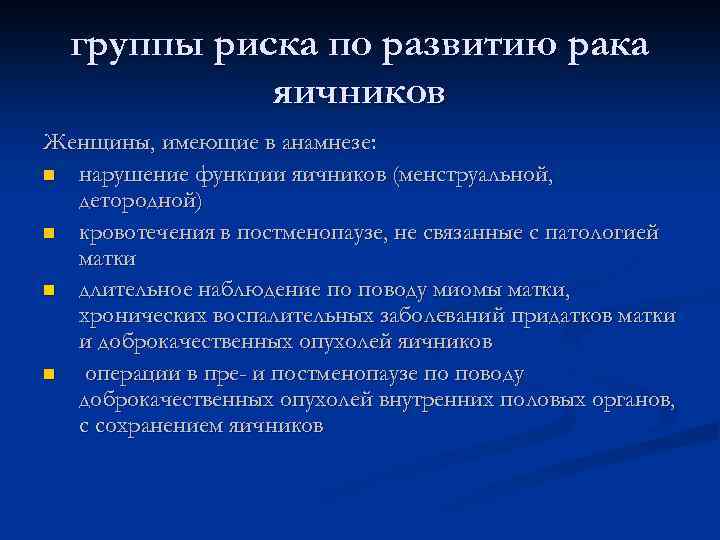 группы риска по развитию рака яичников

Женщины, имеющие в анамнезе:

- нарушение функции яичников (менструальной, детородной)
- кровотечения в постменопаузе, не связанные с патологией матки
- длительное наблюдение по поводу миомы матки, хронических воспалительных заболеваний придатков матки и доброкачественных опухолей яичников
- операции в пре- и постменопаузе по поводу доброкачественных опухолей внутренних половых органов, с сохранением яичников